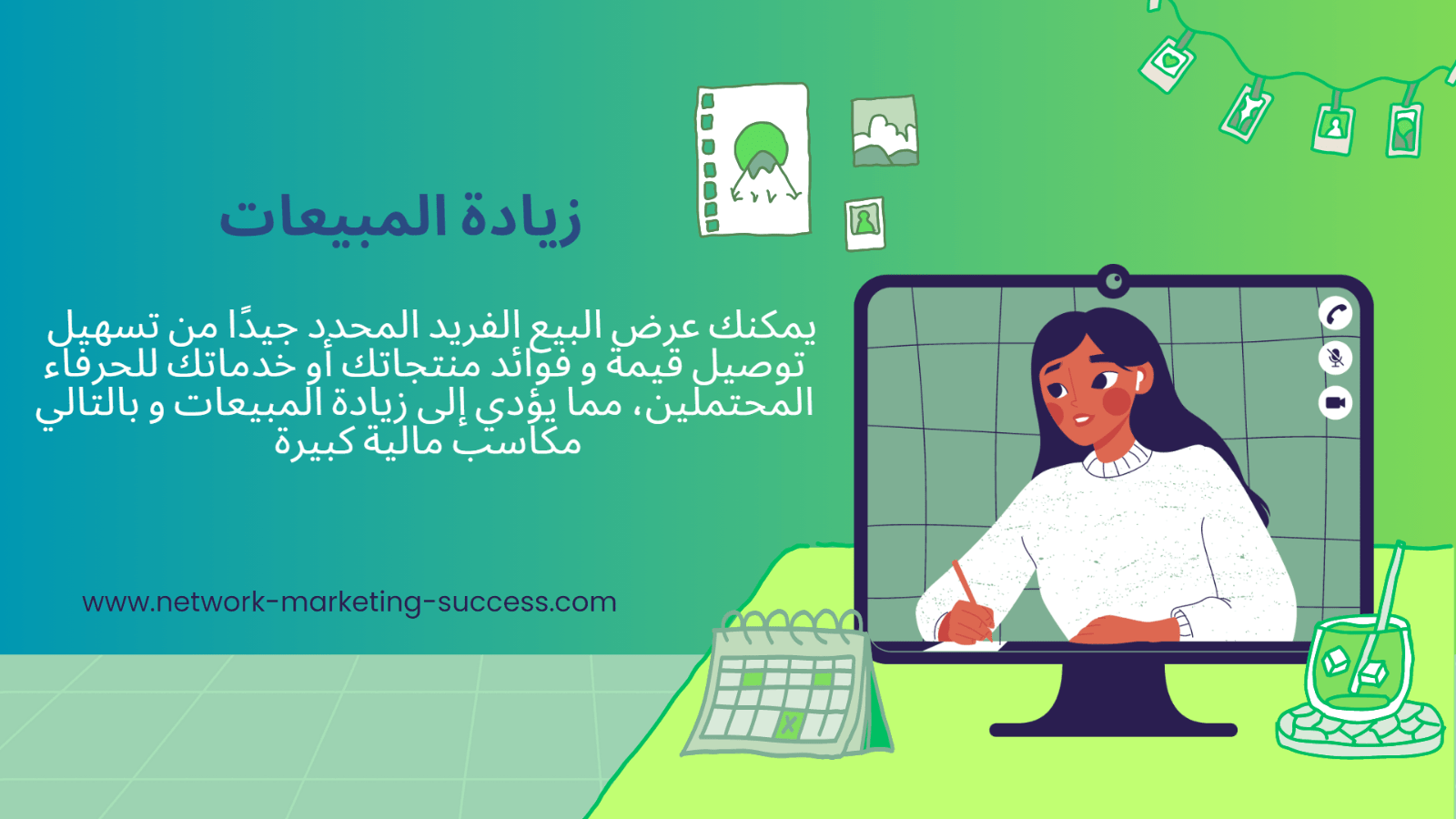 زيادة المبيعات

يمكنك عرض البيع الفريد المحدد جيدًا من تسهيل توصيل قيمة و فوائد منتجاتك أو خدماتك للحرفاء المحتملين، مما يؤدي إلى زيادة المبيعات و بالتالي مكاسب مالية كبيرة

www.network-marketing-success.com